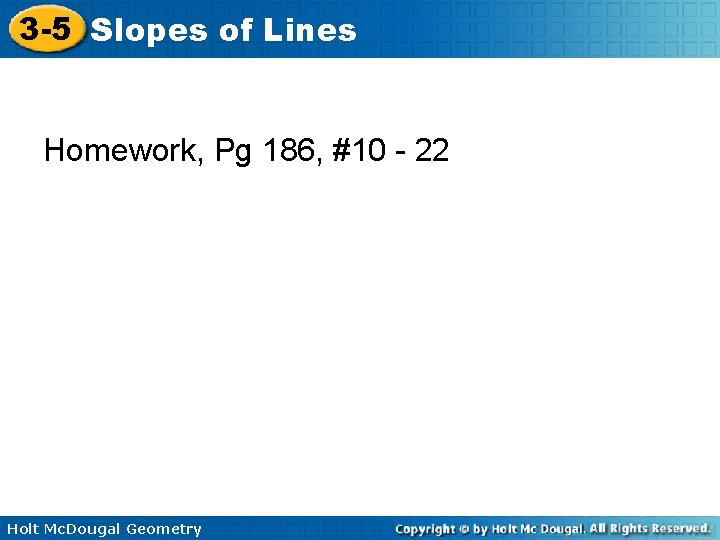 3-5 Slopes of Lines

Homework, Pg 186, #10 - 22

Holt McDougal Geometry

Copyright © by Holt Mc Dougal. All Rights Reserved.